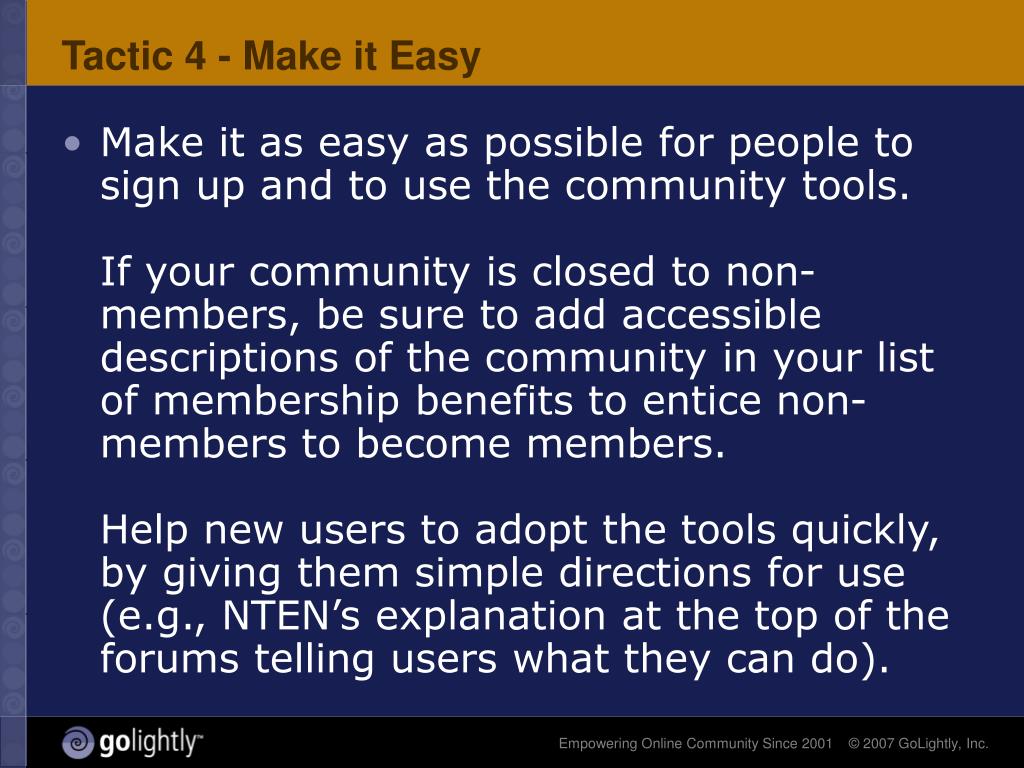 Tactic 4 - Make it Easy

• Make it as easy as possible for people to sign up and to use the community tools.

If your community is closed to non-members, be sure to add accessible descriptions of the community in your list of membership benefits to entice non-members to become members.

Help new users to adopt the tools quickly, by giving them simple directions for use (e.g., NTEN's explanation at the top of the forums telling users what they can do).

golightly™

Empowering Online Community Since 2001 © 2007 GoLightly, Inc.